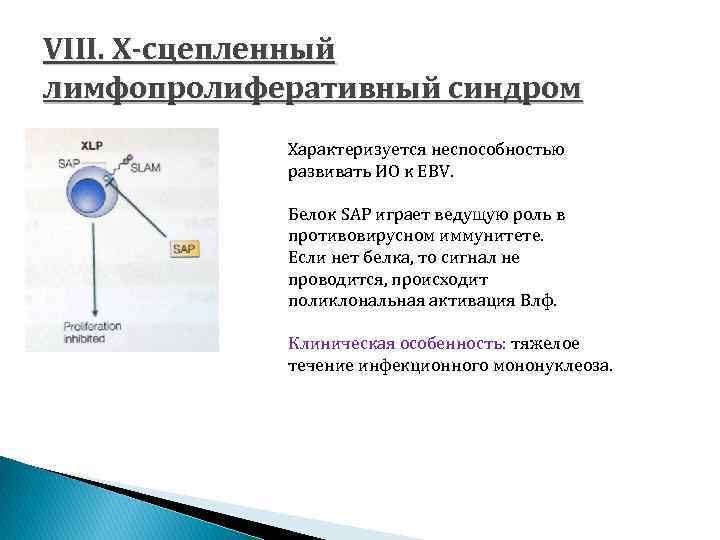 VIII. Х-сцепленный лимфопролиферативный синдром

XLP

SAP

SLAM

SAP

Proliferation inhibited

Характеризуется неспособностью развивать ИО к EBV.

Белок SAP играет ведущую роль в противовирусном иммунитете. Если нет белка, то сигнал не проводится, происходит поликлональная активация Влф.

Клиническая особенность: тяжелое течение инфекционного мононуклеоза.